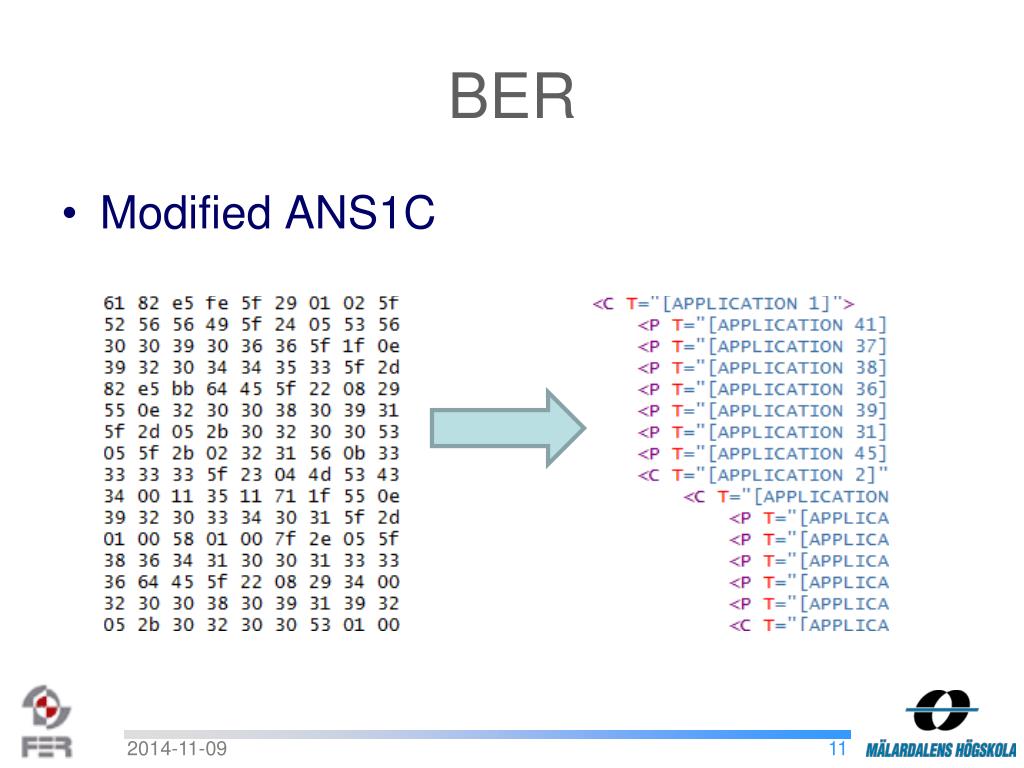 BER

• Modified ANS1C

61 82 e5 fe 5f 29 01 02 5f
52 56 56 49 5f 24 05 53 56
30 30 39 30 36 36 5f 1f 0e
39 32 30 34 34 35 33 5f 2d
82 e5 bb 64 45 5f 22 08 29
55 0e 32 30 30 38 30 39 31
5f 2d 05 2b 30 32 30 30 53
05 5f 2b 02 32 31 56 0b 33
33 33 33 5f 23 04 4d 53 43
34 00 11 35 11 71 1f 55 0e
39 32 30 33 34 30 31 5f 2d
01 00 58 01 00 7f 2e 05 5f
38 36 34 31 30 30 31 33 33
36 64 45 5f 22 08 29 34 00
32 30 30 38 30 39 31 39 32
05 2b 30 32 30 30 53 01 00

<C T="[APPLICATION 1]">
<P T="[APPLICATION 41]
<P T="[APPLICATION 37]
<P T="[APPLICATION 38]
<P T="[APPLICATION 36]
<P T="[APPLICATION 39]
<P T="[APPLICATION 31]
<P T="[APPLICATION 45]
<C T="[APPLICATION 2]"
<C T="[APPLICATION
<P T="[APPLICA
<P T="[APPLICA
<P T="[APPLICA
<P T="[APPLICA
<P T="[APPLICA
<C T="[APPLICA

FER
2014-11-09
11
MÄLARDALENS HÖGSKOLA